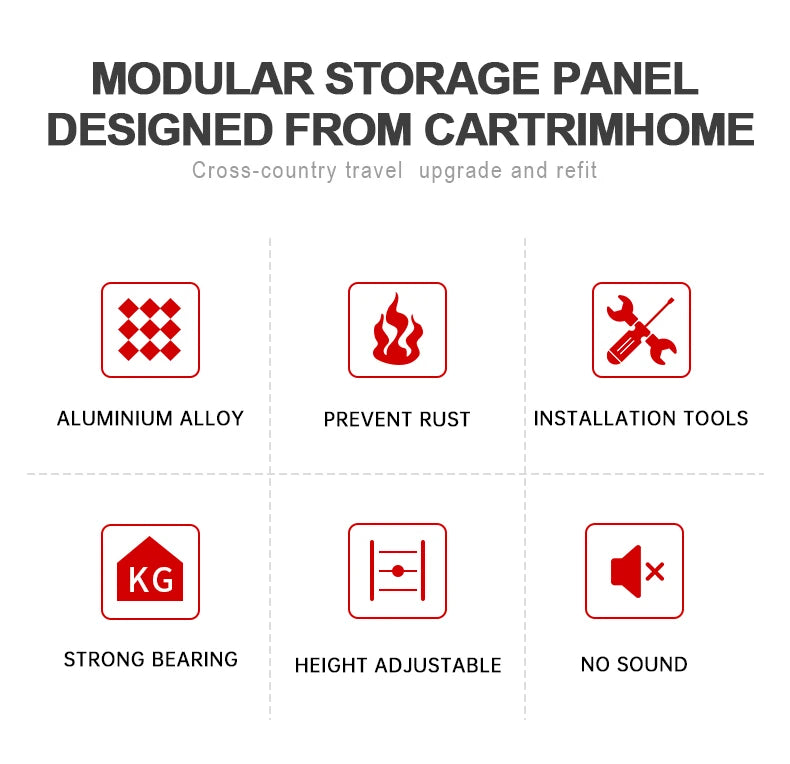 MODULAR STORAGE PANEL DESIGNED FROM CARTRIMHOME

Cross-country travel upgrade and refit

ALUMINIUM ALLOY

PREVENT RUST

INSTALLATION TOOLS

KG

STRONG BEARING

HEIGHT ADJUSTABLE

NO SOUND